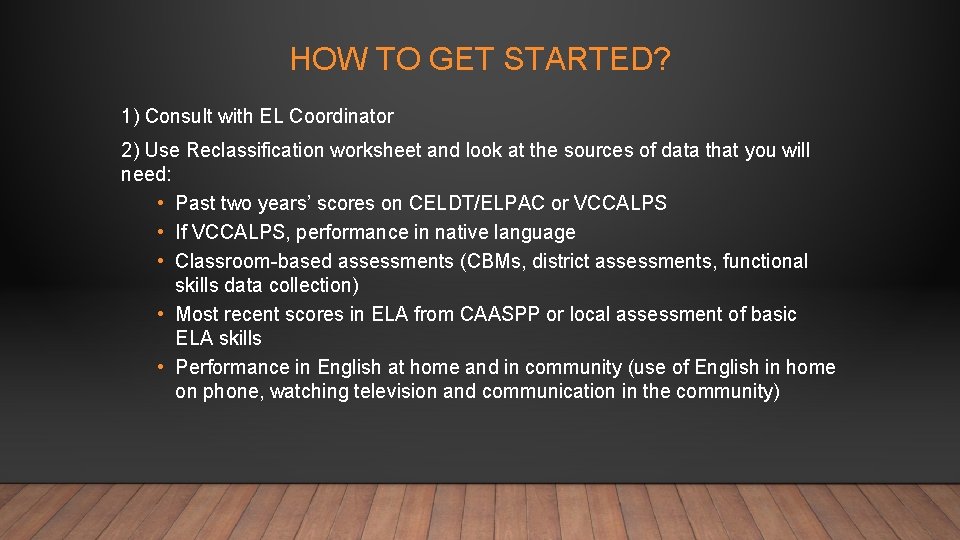 HOW TO GET STARTED?

1) Consult with EL Coordinator

2) Use Reclassification worksheet and look at the sources of data that you will need:

• Past two years' scores on CELDT/ELPAC or VCCALPS
• If VCCALPS, performance in native language
• Classroom-based assessments (CBMs, district assessments, functional skills data collection)
• Most recent scores in ELA from CAASPP or local assessment of basic ELA skills
• Performance in English at home and in community (use of English in home on phone, watching television and communication in the community)